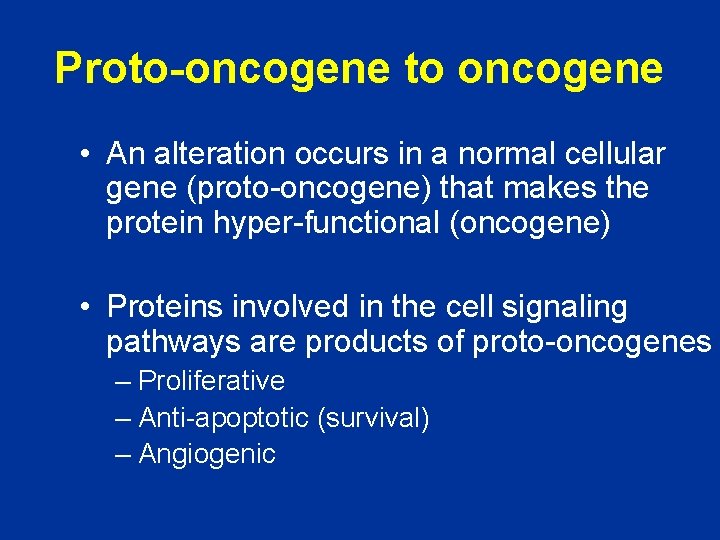 Proto-oncogene to oncogene

• An alteration occurs in a normal cellular gene (proto-oncogene) that makes the protein hyper-functional (oncogene)

• Proteins involved in the cell signaling pathways are products of proto-oncogenes
– Proliferative
– Anti-apoptotic (survival)
– Angiogenic